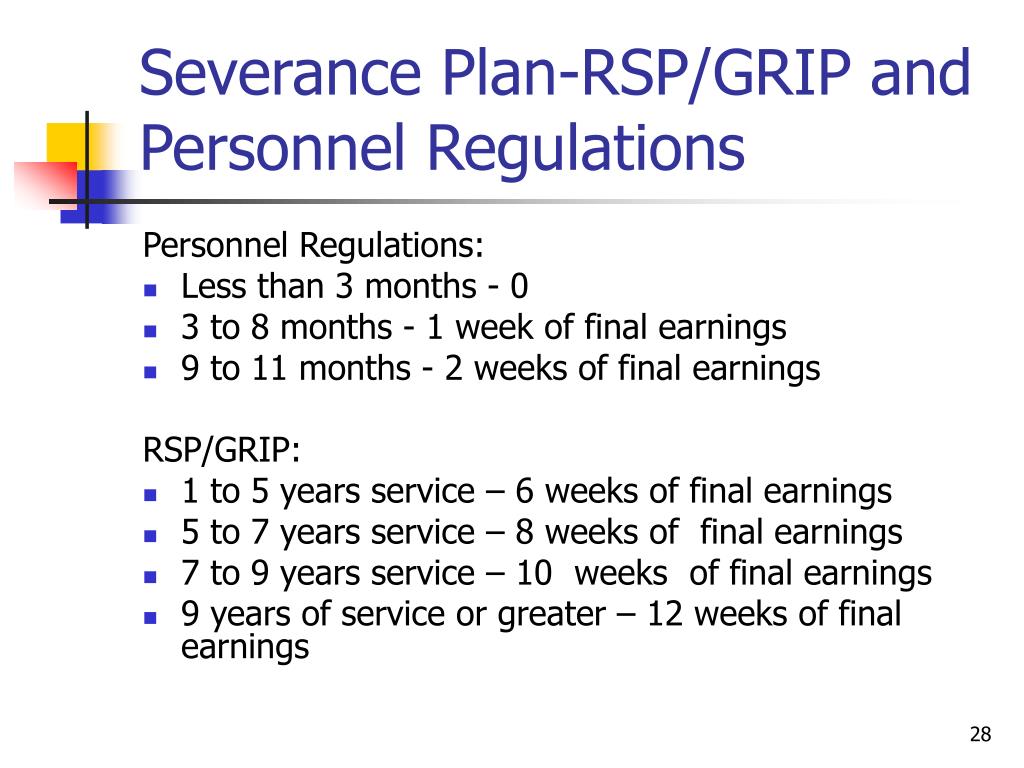 Severance Plan-RSP/GRIP and Personnel Regulations

Personnel Regulations:
- Less than 3 months - 0
- 3 to 8 months - 1 week of final earnings
- 9 to 11 months - 2 weeks of final earnings

RSP/GRIP:
- 1 to 5 years service – 6 weeks of final earnings
- 5 to 7 years service – 8 weeks of final earnings
- 7 to 9 years service – 10 weeks of final earnings
- 9 years of service or greater – 12 weeks of final earnings

28